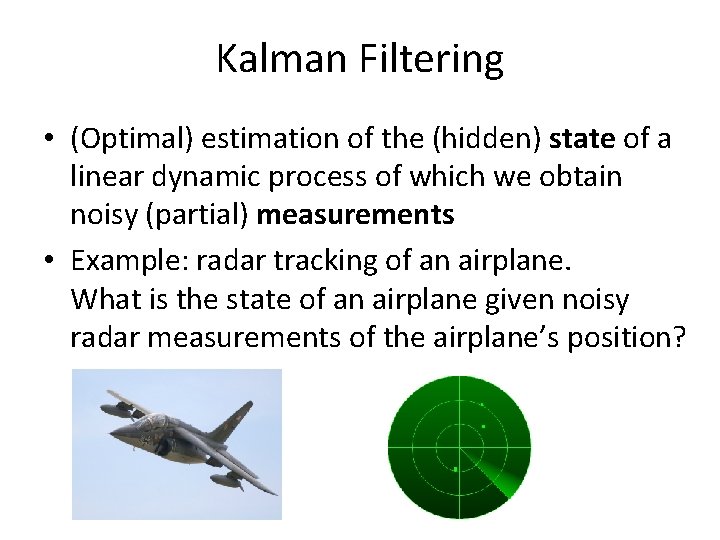 Kalman Filtering

• (Optimal) estimation of the (hidden) state of a linear dynamic process of which we obtain noisy (partial) measurements

• Example: radar tracking of an airplane.
What is the state of an airplane given noisy radar measurements of the airplane's position?